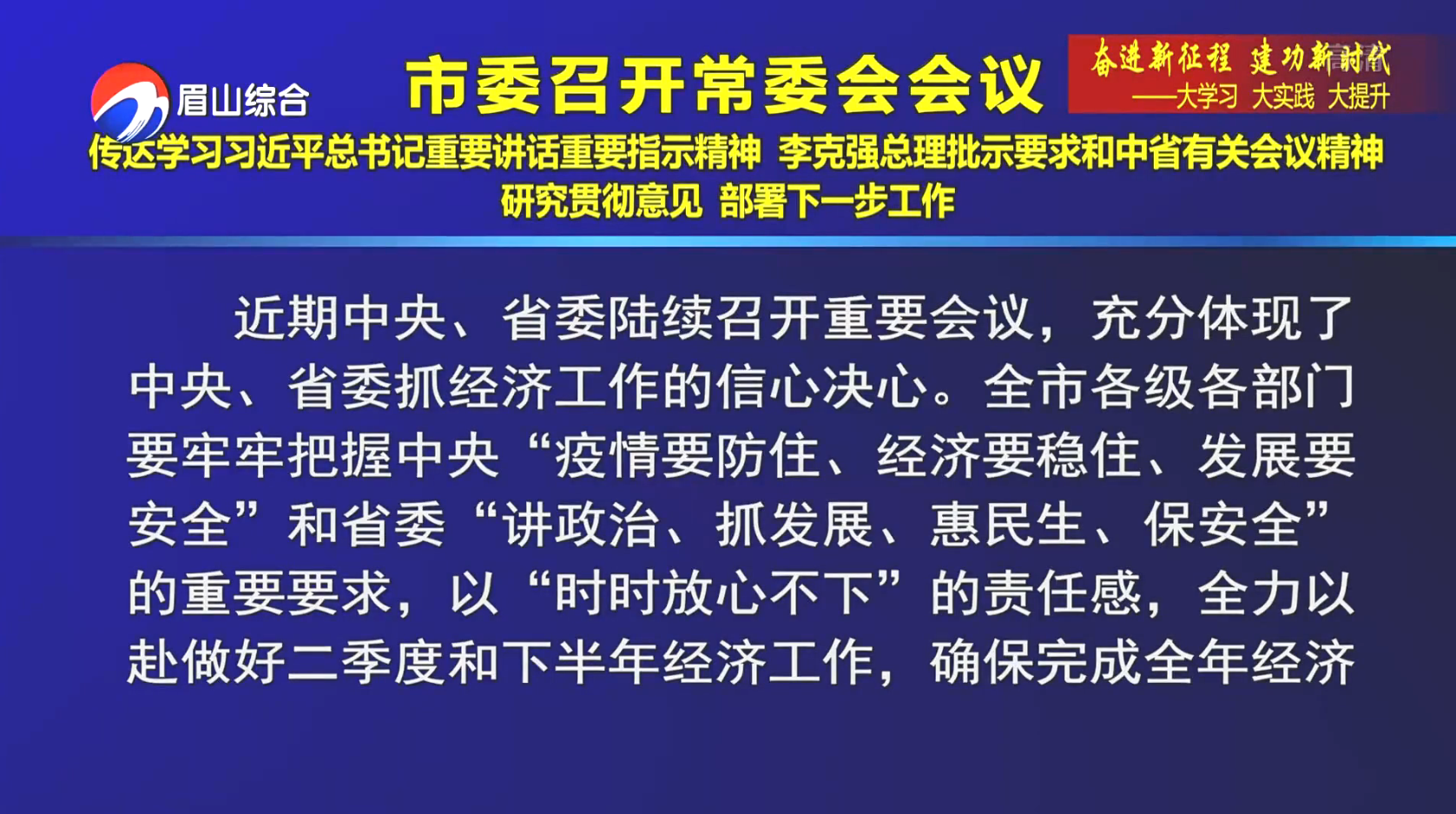 眉山综合

市委召开常委会会议

奋进新征程 建功新时代
——大学习 大实践 大提升

传达学习习近平总书记重要讲话重要指示精神 李克强总理批示要求和中省有关会议精神
研究贯彻意见 部署下一步工作

近期中央、省委陆续召开重要会议，充分体现了中央、省委抓经济工作的信心决心。全市各级各部门要牢牢把握中央“疫情要防住、经济要稳住、发展要安全”和省委“讲政治、抓发展、惠民生、保安全”的重要要求，以“时时放心不下”的责任感，全力以赴做好二季度和下半年经济工作，确保完成全年经济